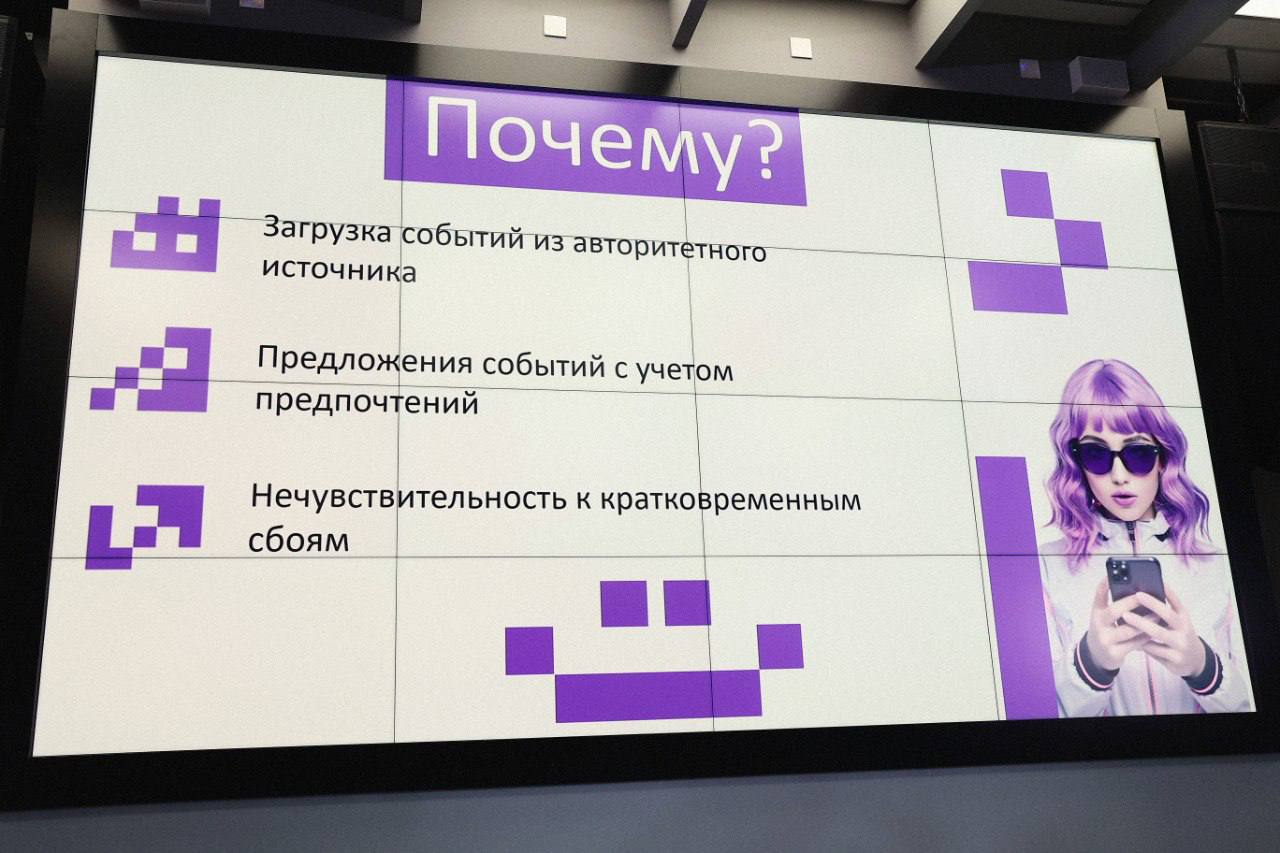 Почему?

Загрузка событий из авторитетного источника

Предложения событий с учетом предпочтений

Нечувствительность к кратковременным сбоям